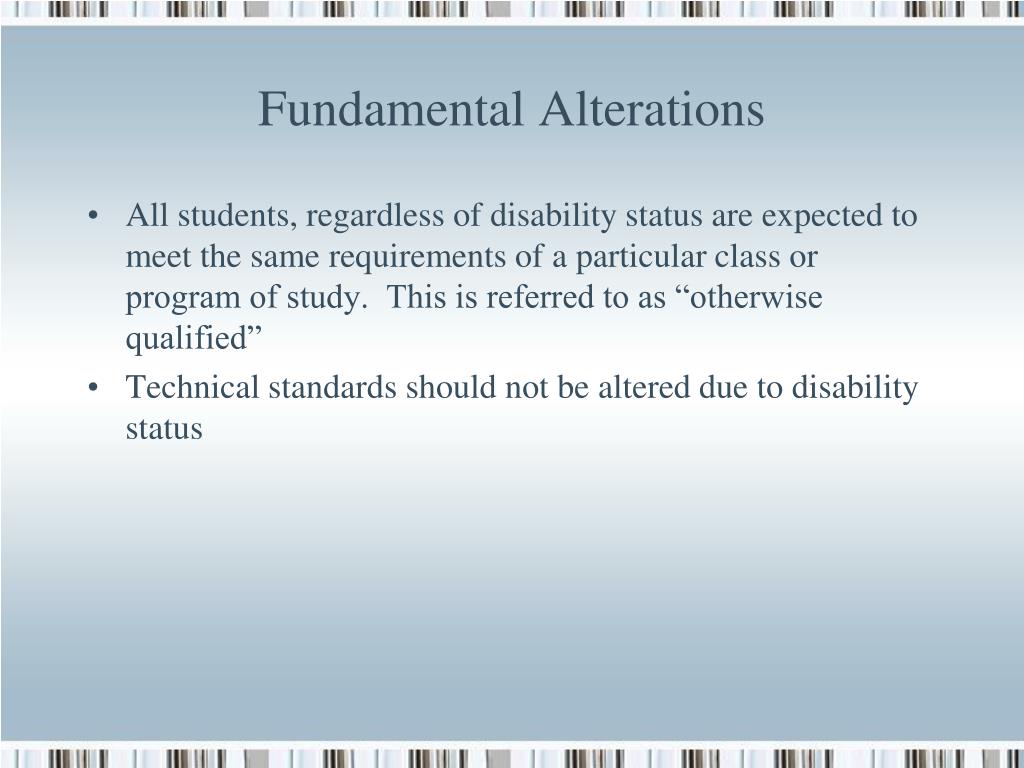 Fundamental Alterations

• All students, regardless of disability status are expected to meet the same requirements of a particular class or program of study. This is referred to as “otherwise qualified”

• Technical standards should not be altered due to disability status